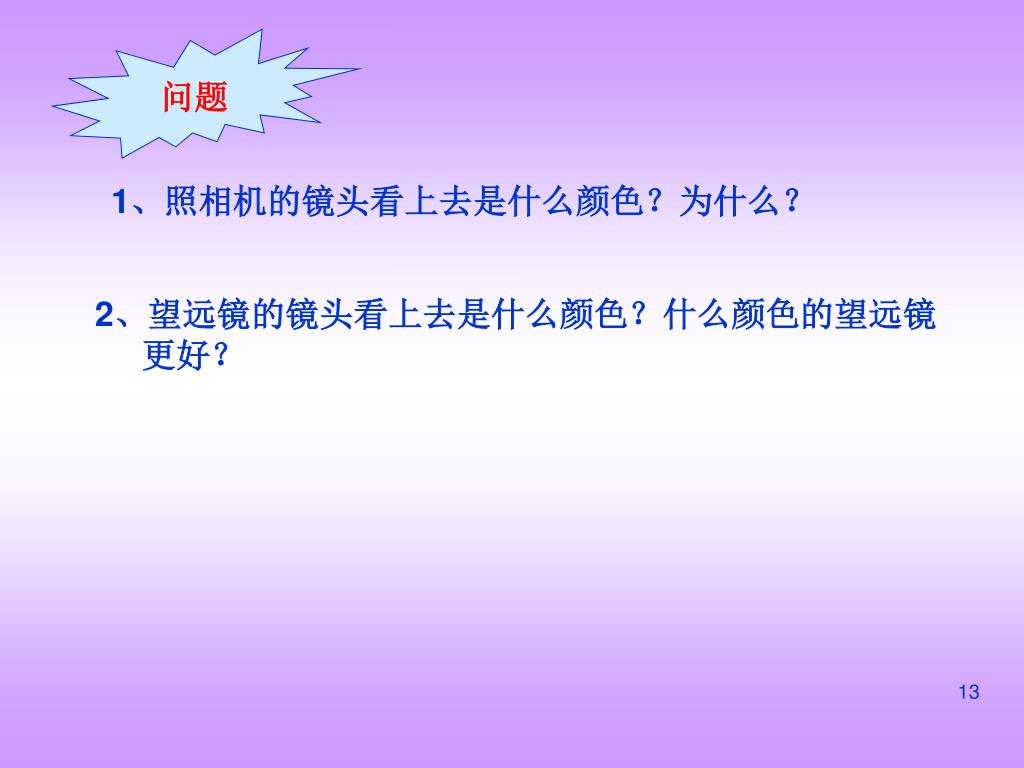 问题

1、照相机的镜头看上去是什么颜色？为什么？

2、望远镜的镜头看上去是什么颜色？什么颜色的望远镜更好？

13